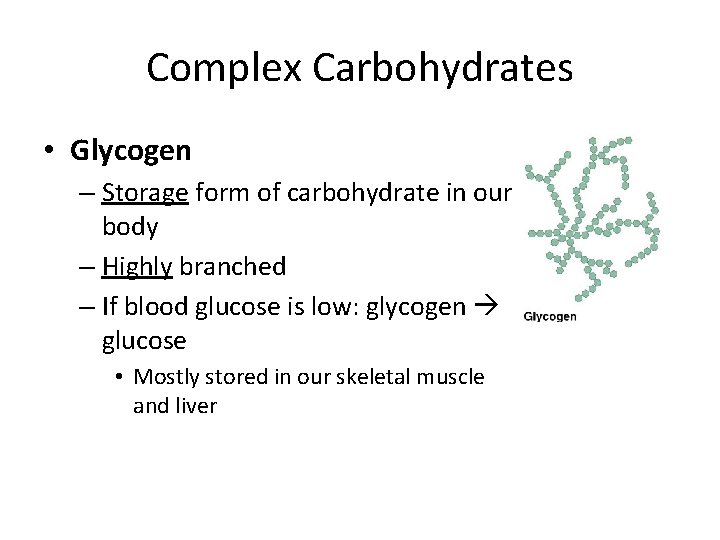 Complex Carbohydrates

• Glycogen
– Storage form of carbohydrate in our body
– Highly branched
– If blood glucose is low: glycogen → glucose
• Mostly stored in our skeletal muscle and liver

Glycogen